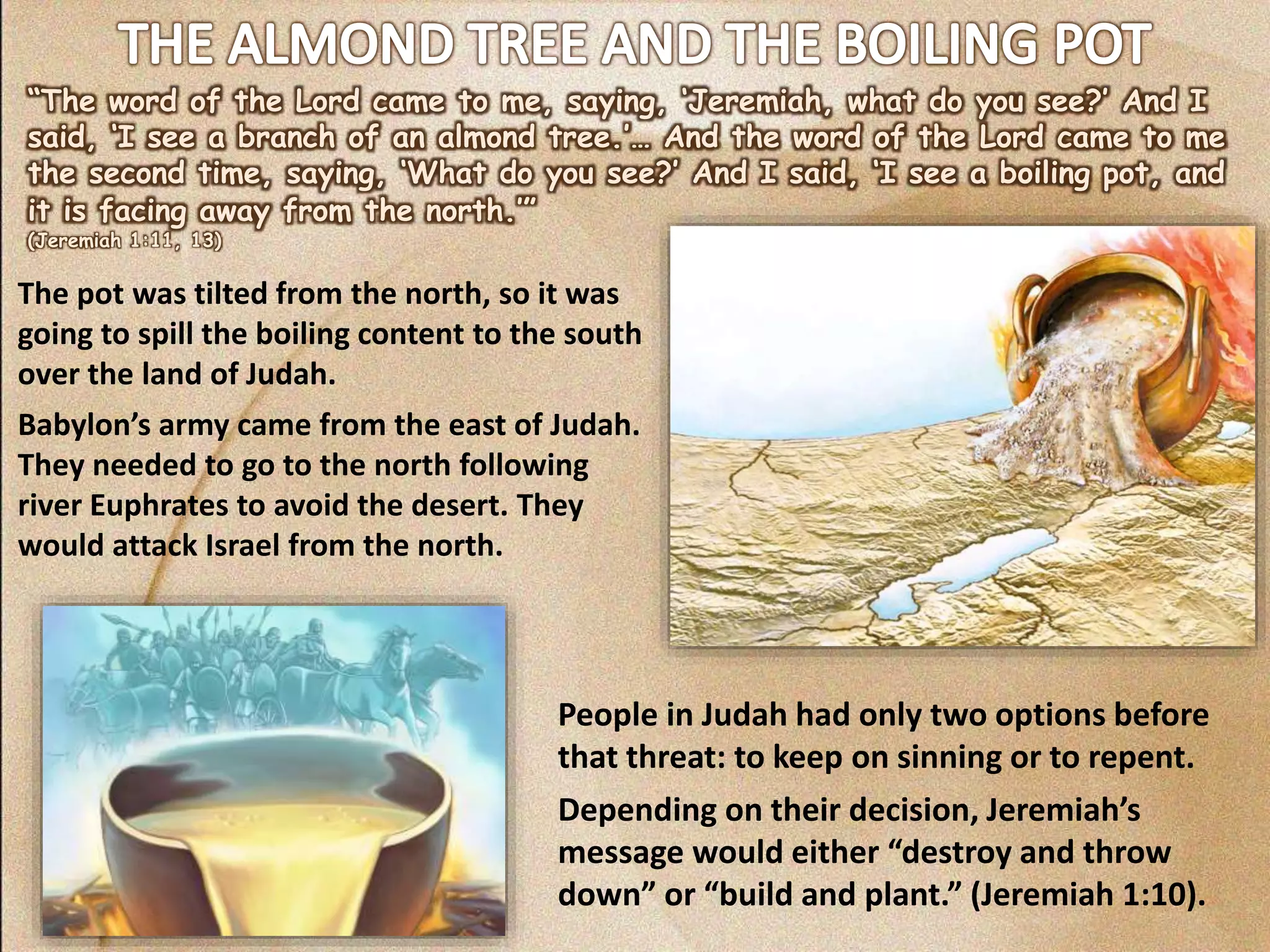 THE ALMOND TREE AND THE BOILING POT

"The word of the Lord came to me, saying, 'Jeremiah, what do you see?' And I said, 'I see a branch of an almond tree.'… And the word of the Lord came to me the second time, saying, 'What do you see?' And I said, 'I see a boiling pot, and it is facing away from the north.'"
(Jeremiah 1:11, 13)

The pot was tilted from the north, so it was going to spill the boiling content to the south over the land of Judah.

Babylon's army came from the east of Judah. They needed to go to the north following river Euphrates to avoid the desert. They would attack Israel from the north.

People in Judah had only two options before that threat: to keep on sinning or to repent.

Depending on their decision, Jeremiah's message would either "destroy and throw down" or "build and plant." (Jeremiah 1:10).